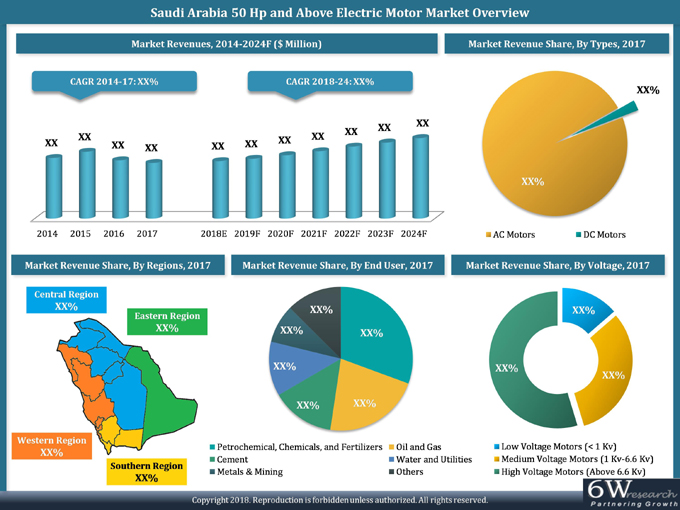 Saudi Arabia 50 Hp and Above Electric Motor Market Overview

Market Revenues, 2014-2024F ($ Million)

CAGR 2014-17: XX%

CAGR 2018-24: XX%

XX XX XX XX XX XX XX XX XX XX XX

2014 2015 2016 2017 2018E 2019F 2020F 2021F 2022F 2023F 2024F

Market Revenue Share, By Types, 2017

XX%

XX%

AC Motors DC Motors

Market Revenue Share, By Regions, 2017

Central Region
XX%

Eastern Region
XX%

Western Region
XX%

Southern Region
XX%

Market Revenue Share, By End User, 2017

XX%
XX%
XX%
XX%
XX%
XX%

Petrochemical, Chemicals, and Fertilizers
Oil and Gas
Cement
Water and Utilities
Metals & Mining
Others

Market Revenue Share, By Voltage, 2017

XX%
XX%
XX%

Low Voltage Motors (< 1 Kv)
Medium Voltage Motors (1 Kv-6.6 Kv)
High Voltage Motors (Above 6.6 Kv)

Copyright 2018. Reproduction is forbidden unless authorized. All rights reserved.

6Wresearch
Partnering Growth